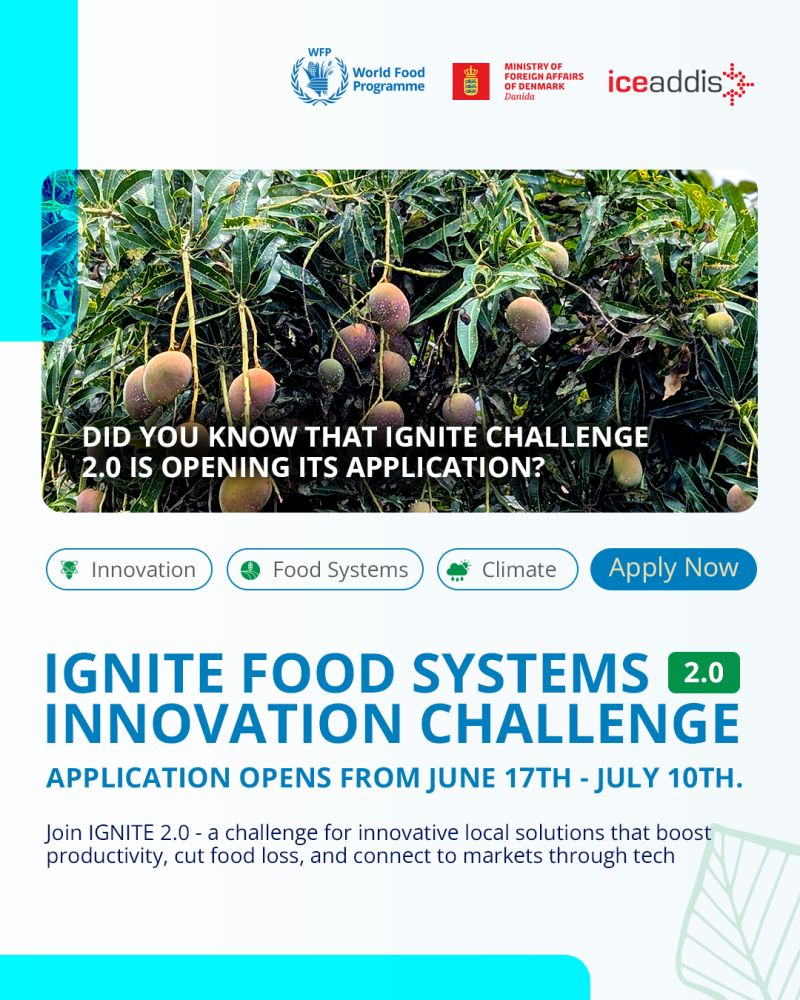 WFP World Food Programme

MINISTRY OF FOREIGN AFFAIRS OF DENMARK Danida

iceaddis

DID YOU KNOW THAT IGNITE CHALLENGE 2.0 IS OPENING ITS APPLICATION?

Innovation

Food Systems

Climate

Apply Now

IGNITE FOOD SYSTEMS 2.0 INNOVATION CHALLENGE

APPLICATION OPENS FROM JUNE 17TH - JULY 10TH.

Join IGNITE 2.0 - a challenge for innovative local solutions that boost productivity, cut food loss, and connect to markets through tech